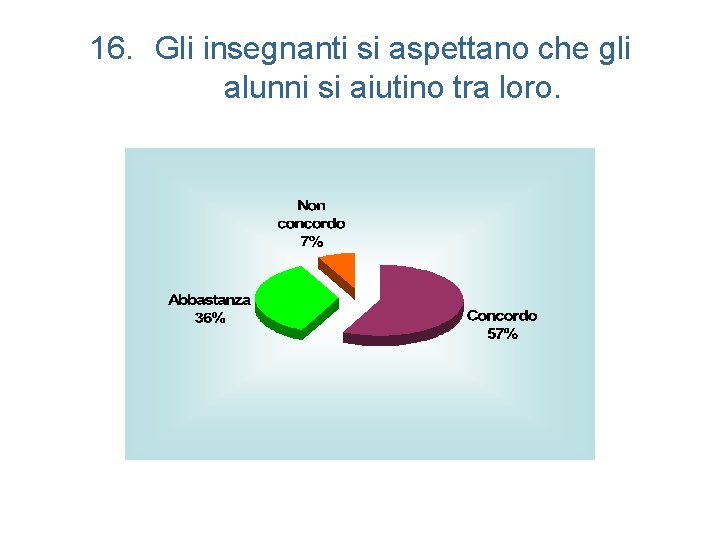 16. Gli insegnanti si aspettano che gli alunni si aiutino tra loro.

Non concordo
7%

Abbastanza
36%

Concordo
57%